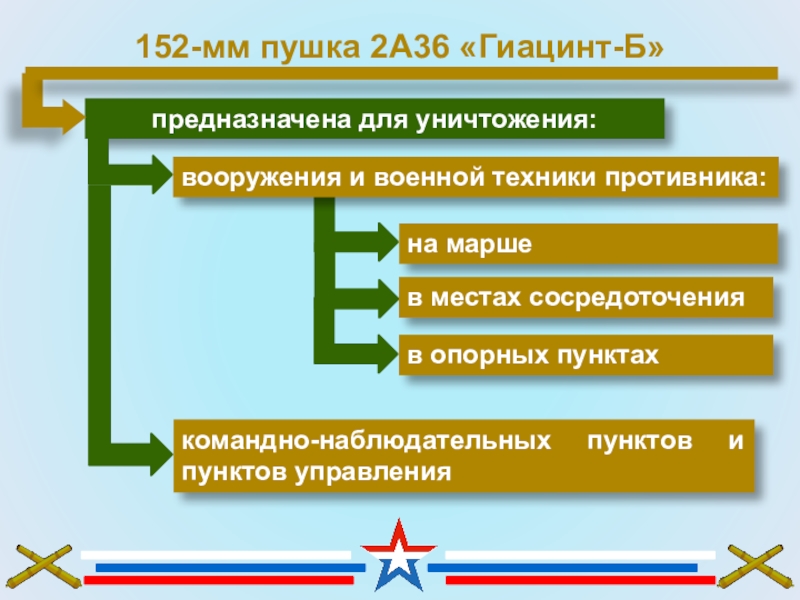 152-мм пушка 2А36 «Гиацинт-Б»

предназначена для уничтожения:

вооружения и военной техники противника:

на марше

в местах сосредоточения

в опорных пунктах

командно-наблюдательных пунктов и пунктов управления